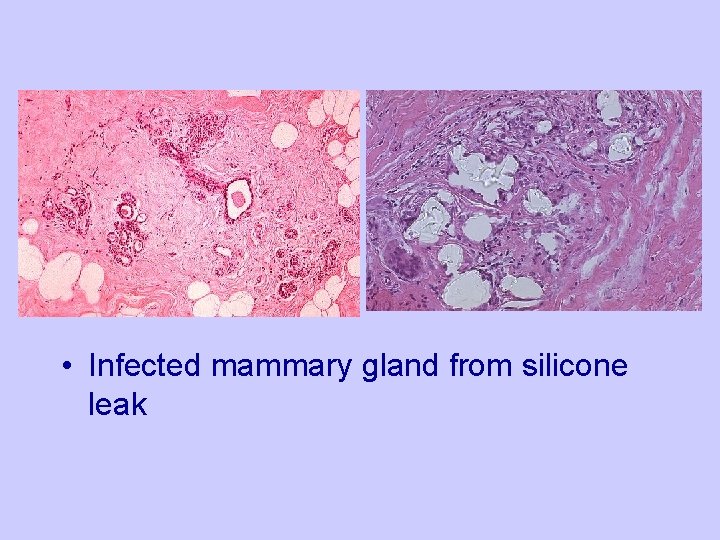 • Infected mammary gland from silicone leak